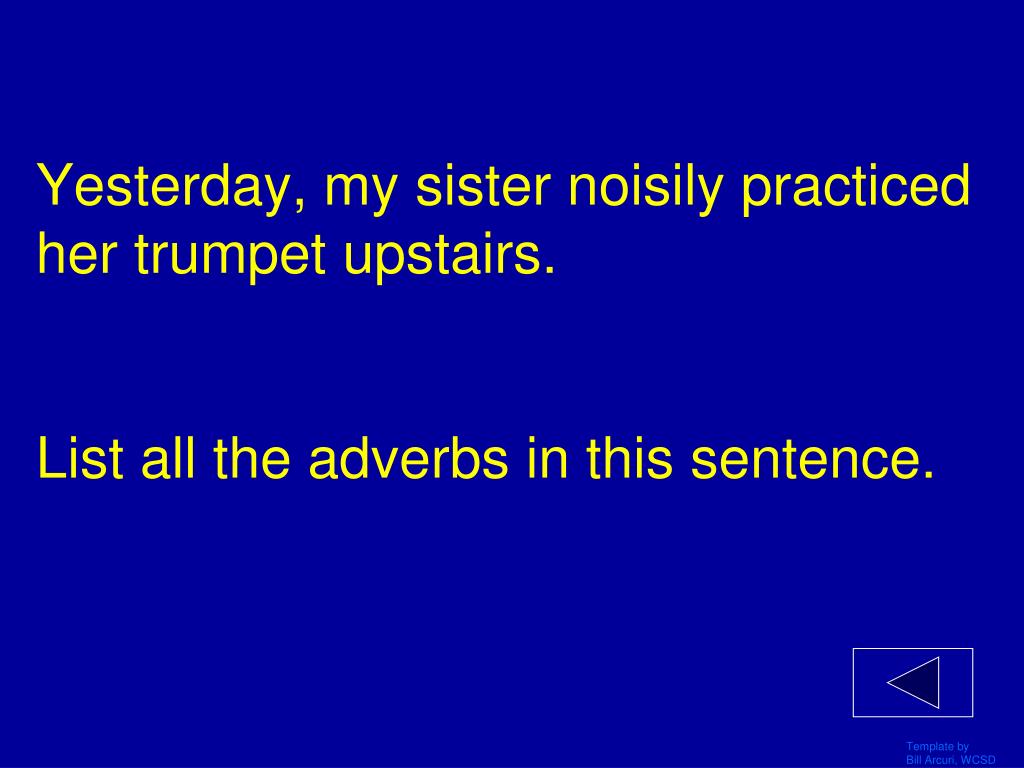 Yesterday, my sister noisily practiced her trumpet upstairs.

List all the adverbs in this sentence.

Template by
Bill Arcuri, WCSD